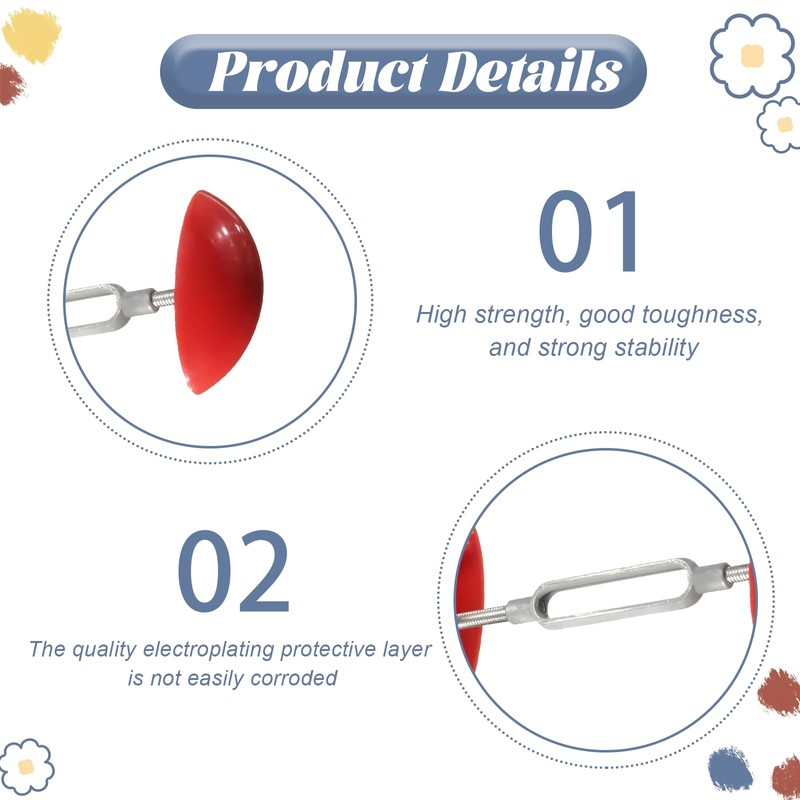 Product Details

01

High strength, good toughness, and strong stability

02

The quality electroplating protective layer is not easily corroded